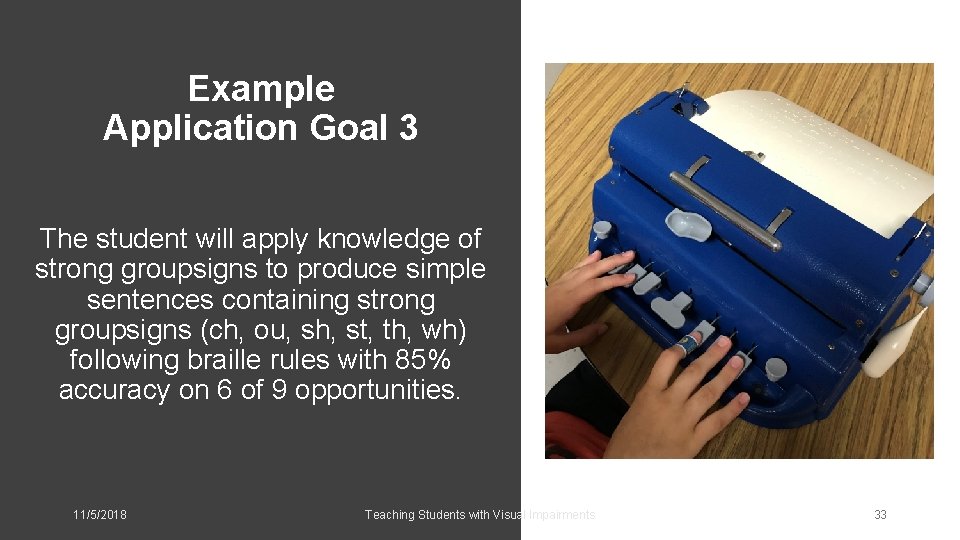 Example
Application Goal 3

The student will apply knowledge of strong groupsigns to produce simple sentences containing strong groupsigns (ch, ou, sh, st, th, wh) following braille rules with 85% accuracy on 6 of 9 opportunities.

11/5/2018

Teaching Students with Visual Impairments

33